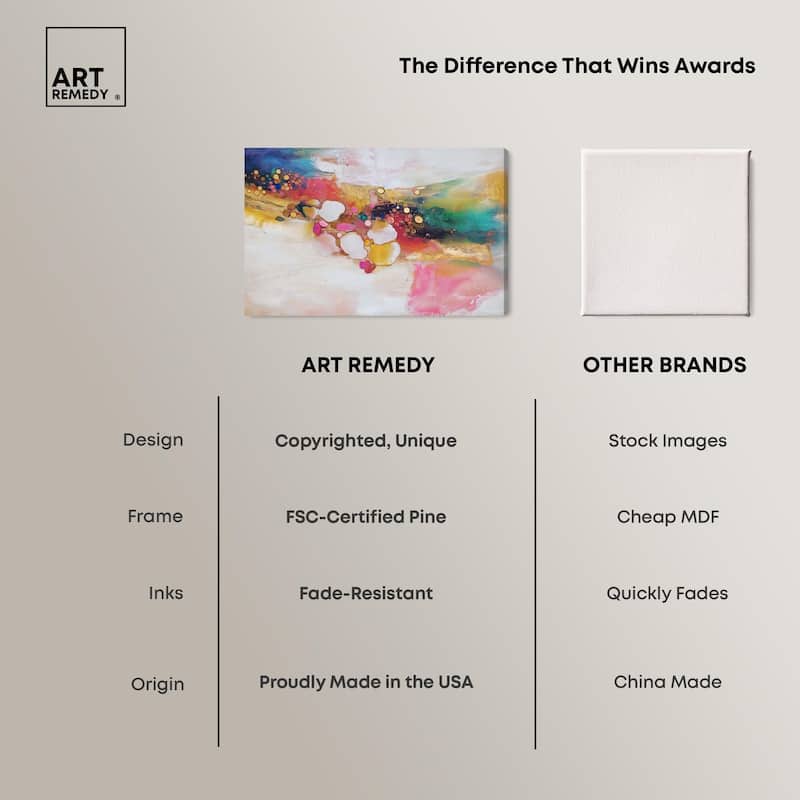 ART REMEDY ®

The Difference That Wins Awards

| | ART REMEDY | OTHER BRANDS |
|---|---|---|
| Design | Copyrighted, Unique | Stock Images |
| Frame | FSC-Certified Pine | Cheap MDF |
| Inks | Fade-Resistant | Quickly Fades |
| Origin | Proudly Made in the USA | China Made |